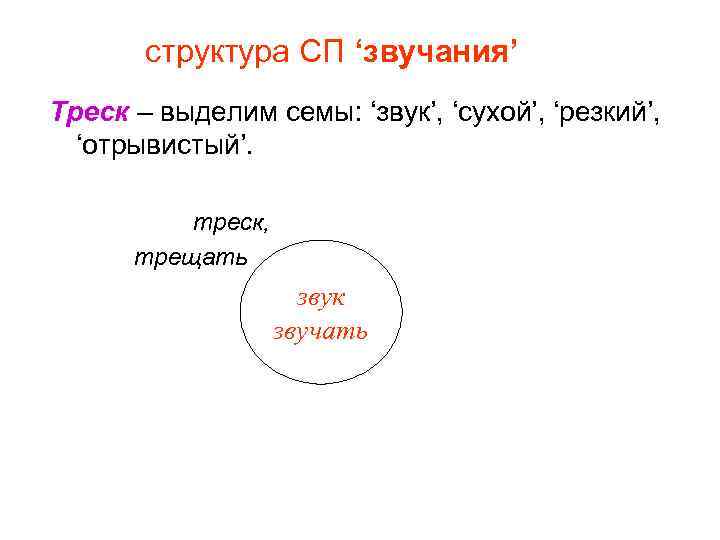 структура СП ‘звучания’

Треск – выделим семы: ‘звук’, ‘сухой’, ‘резкий’, ‘отрывистый’.

треск,
трещать

звук
звучать